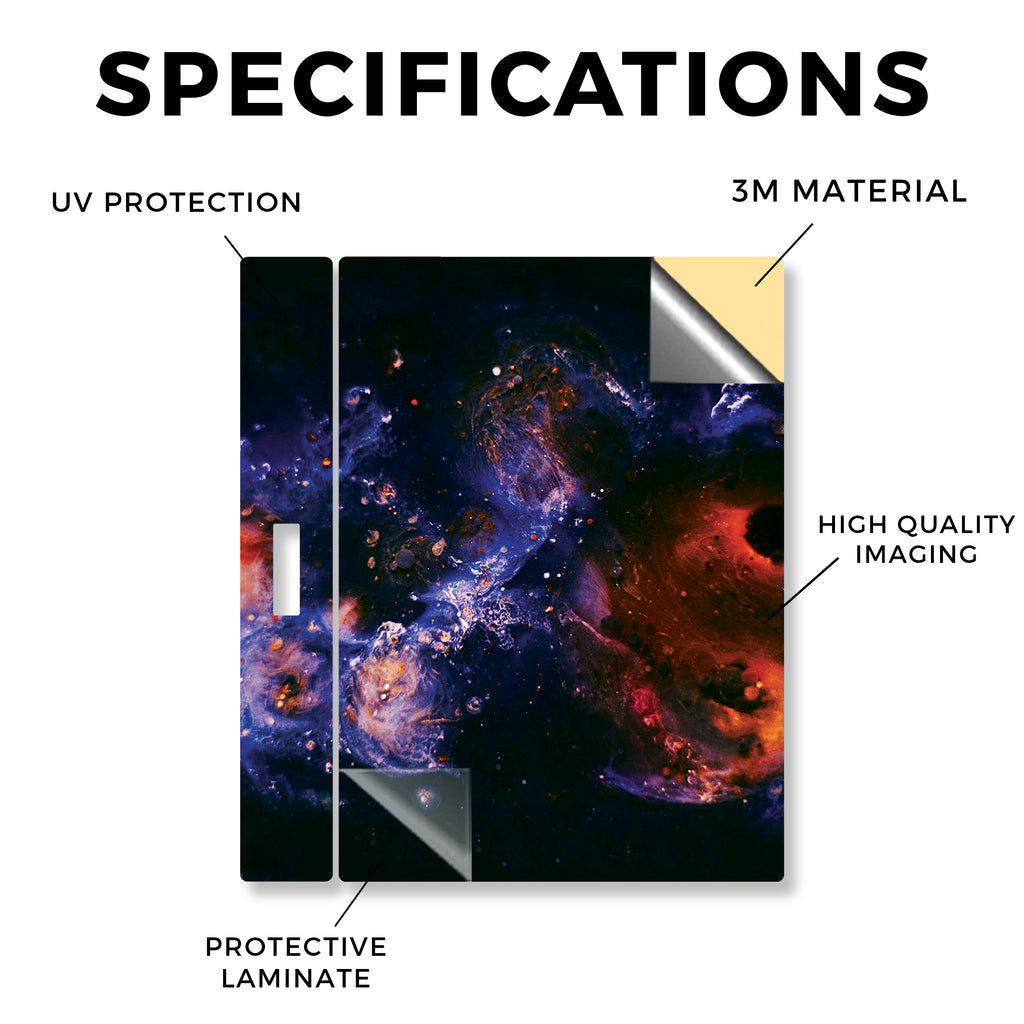 SPECIFICATIONS

UV PROTECTION

3M MATERIAL

HIGH QUALITY IMAGING

PROTECTIVE LAMINATE